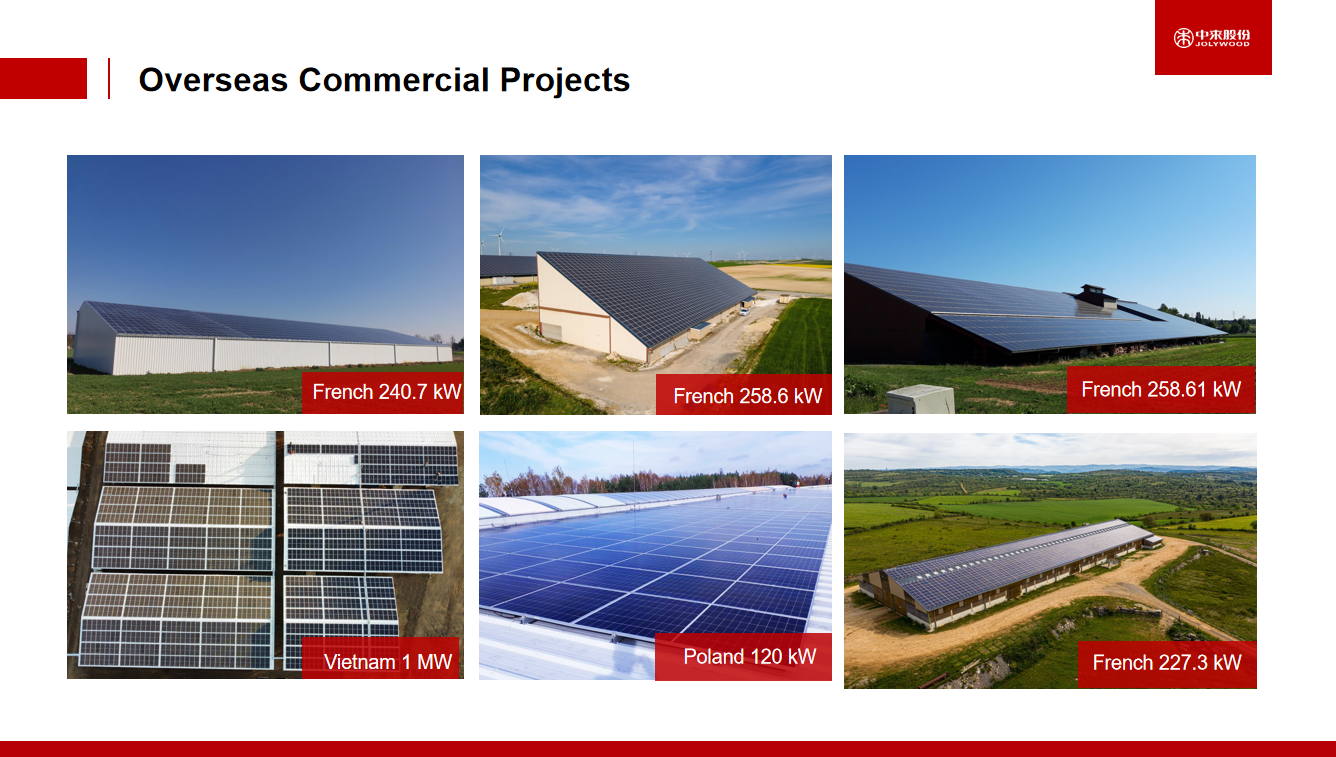 中来股份
JOLYWOOD

Overseas Commercial Projects

French 240.7 kW

French 258.6 kW

French 258.61 kW

Vietnam 1 MW

Poland 120 kW

French 227.3 kW